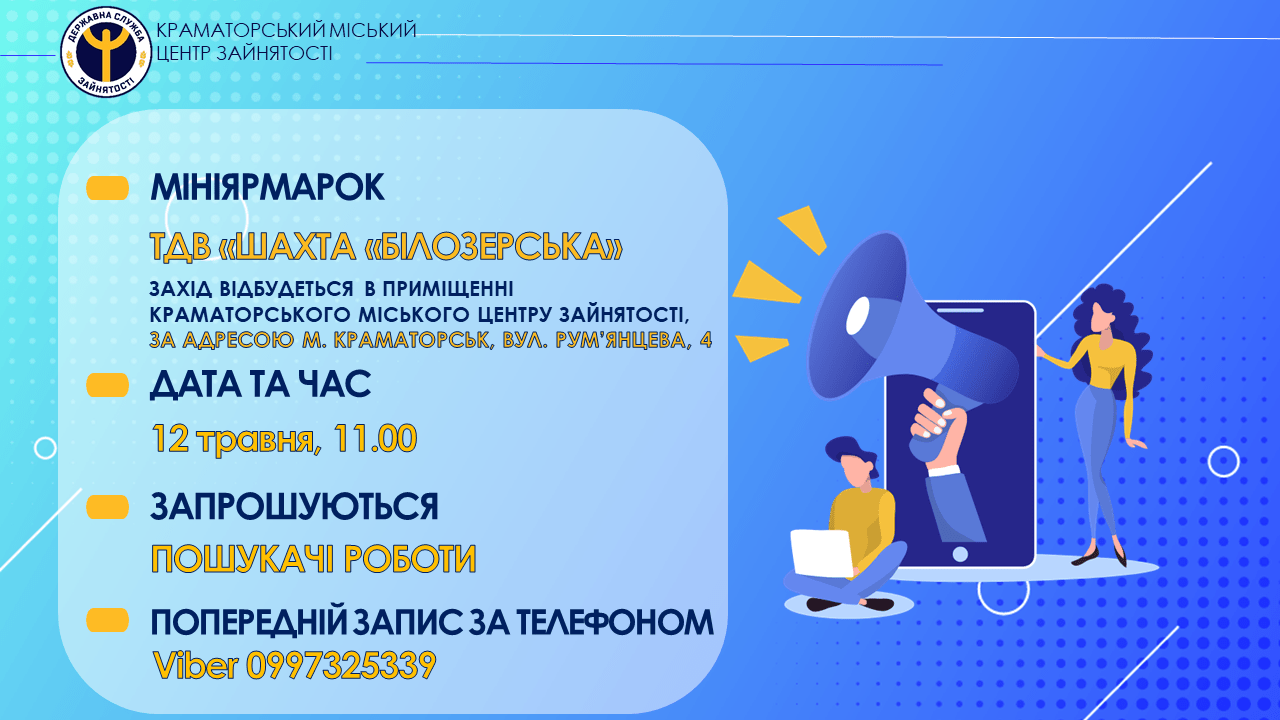 ДЕРЖАВНА СЛУЖБА ЗАЙНЯТОСТІ

КРАМАТОРСЬКИЙ МІСЬКИЙ ЦЕНТР ЗАЙНЯТОСТІ

МІНІЯРМАРОК

ТДВ «ШАХТА «БІЛОЗЕРСЬКА»

ЗАХІД ВІДБУДЕТЬСЯ В ПРИМІЩЕННІ КРАМАТОРСЬКОГО МІСЬКОГО ЦЕНТРУ ЗАЙНЯТОСТІ, ЗА АДРЕСОЮ М. КРАМАТОРСЬК, ВУЛ. РУМ'ЯНЦЕВА, 4

ДАТА ТА ЧАС

12 травня, 11.00

ЗАПРОШУЮТЬСЯ

ПОШУКАЧІ РОБОТИ

ПОПЕРЕДНІЙ ЗАПИС ЗА ТЕЛЕФОНОМ

Viber 0997325339